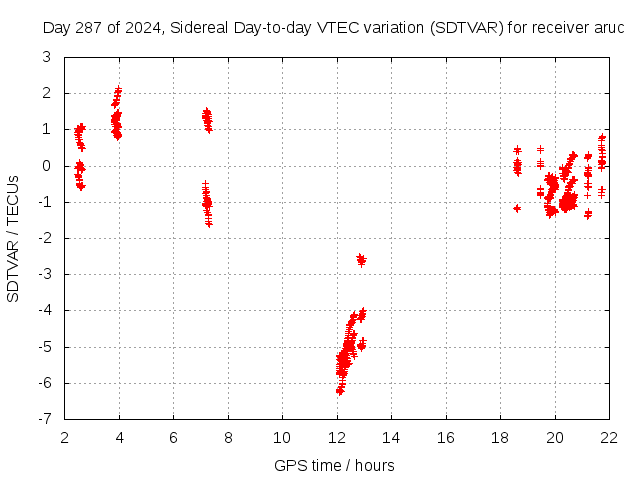 Day 287 of 2024, Sidereal Day-to-day VTEC variation (SDTVAR) for receiver aruc

SDTVAR / TECUs

3
2
1
0
-1
-2
-3
-4
-5
-6
-7

2 4 6 8 10 12 14 16 18 20 22

GPS time / hours